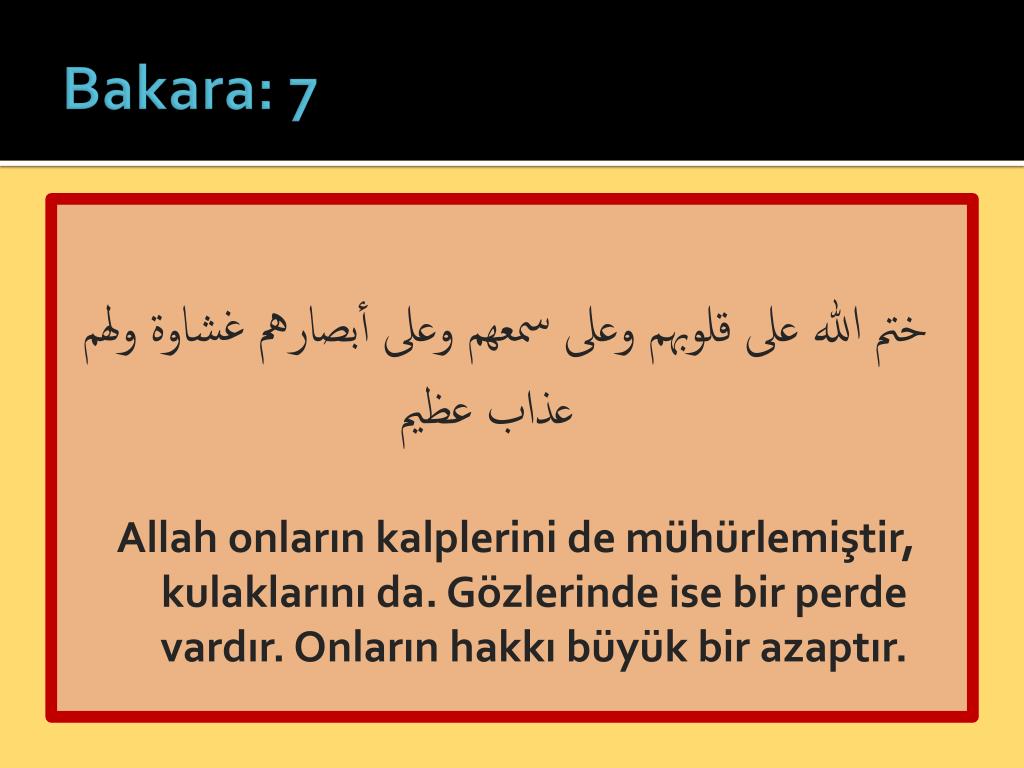 Bakara: 7

ختم الله على قلوبهم وعلى سمعهم وعلى أبصارهم غشاوة ولهم عذاب عظيم

Allah onların kalplerini de mühürlemiştir, kulaklarını da. Gözlerinde ise bir perde vardır. Onların hakkı büyük bir azaptır.